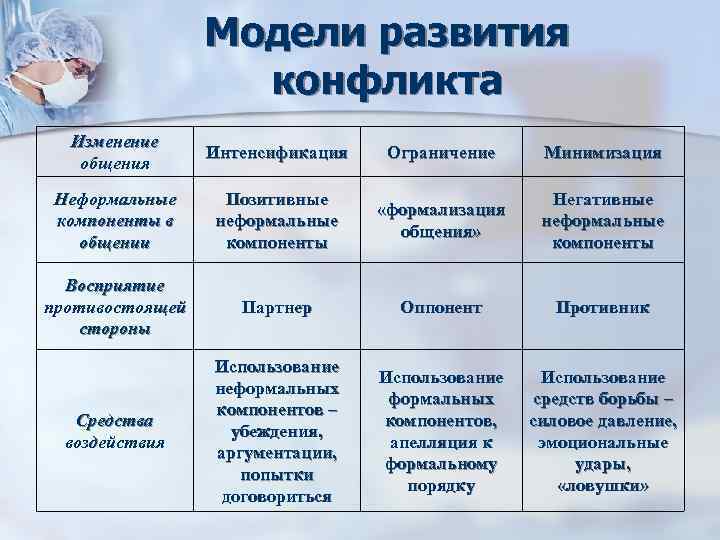 Модели развития конфликта

| Изменение общения | Интенсификация | Ограничение | Минимизация |
|---|---|---|---|
| Неформальные компоненты в общении | Позитивные неформальные компоненты | «формализация общения» | Негативные неформальные компоненты |
| Восприятие противостоящей стороны | Партнер | Оппонент | Противник |
| Средства воздействия | Использование неформальных компонентов – убеждения, аргументации, попытки договориться | Использование формальных компонентов, апелляция к формальному порядку | Использование средств борьбы – силовое давление, эмоциональные удары, «ловушки» |